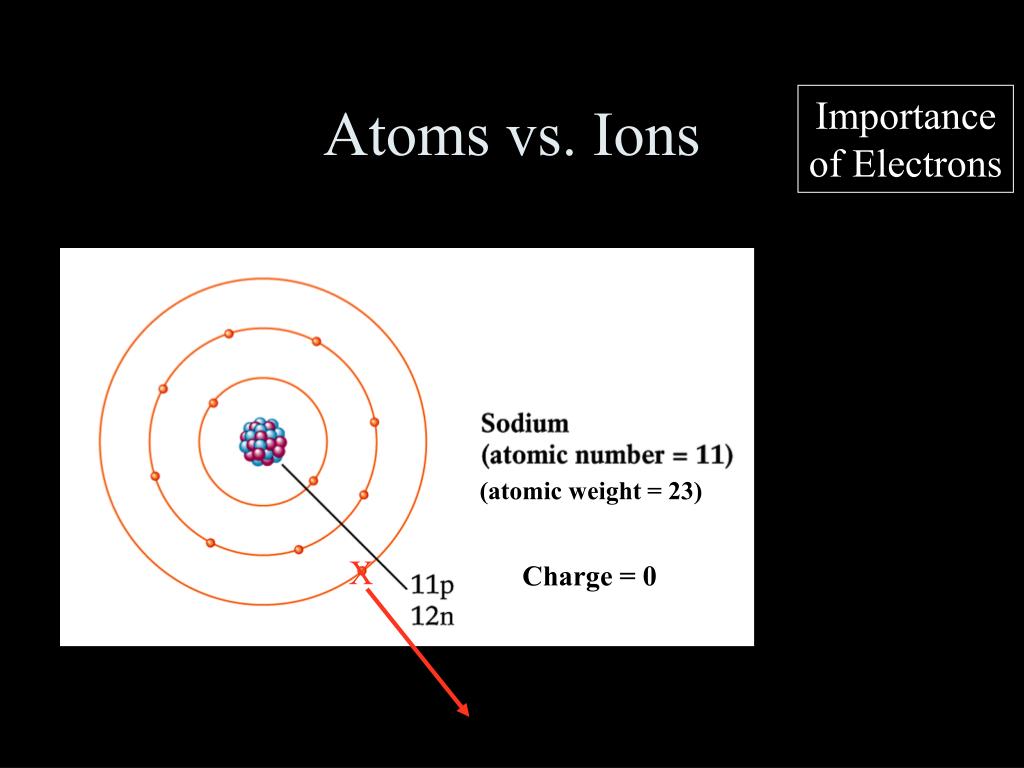 Atoms vs. Ions

Importance of Electrons

Sodium
(atomic number = 11)
(atomic weight = 23)

Charge = 0

X

11p
12n